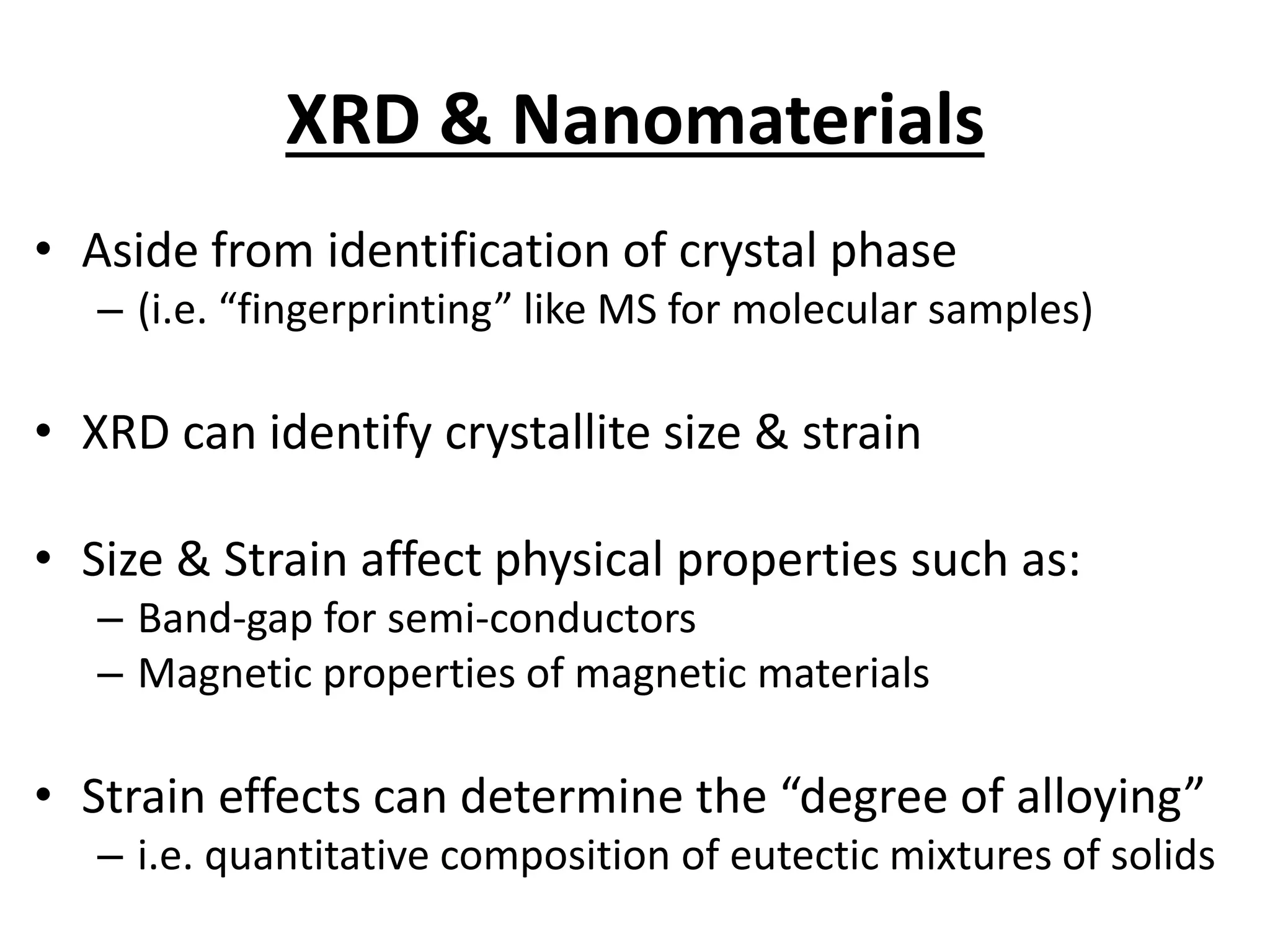 XRD & Nanomaterials

• Aside from identification of crystal phase
– (i.e. “fingerprinting” like MS for molecular samples)

• XRD can identify crystallite size & strain

• Size & Strain affect physical properties such as:
– Band-gap for semi-conductors
– Magnetic properties of magnetic materials

• Strain effects can determine the “degree of alloying”
– i.e. quantitative composition of eutectic mixtures of solids